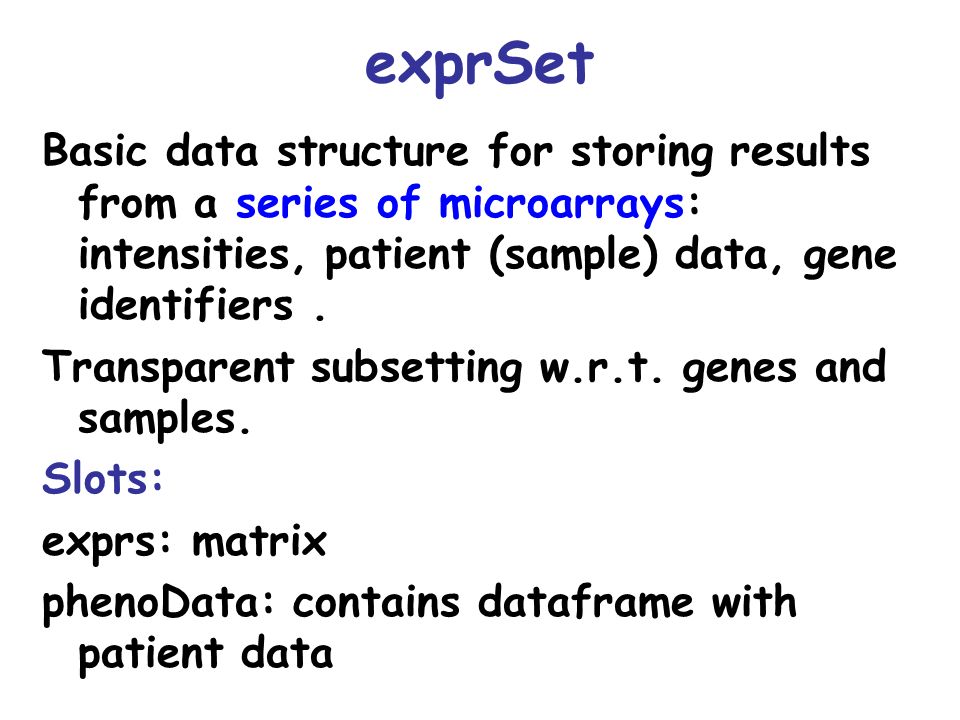 exprSet

Basic data structure for storing results from a series of microarrays: intensities, patient (sample) data, gene identifiers .

Transparent subsetting w.r.t. genes and samples.

Slots:

exprs: matrix

phenoData: contains dataframe with patient data